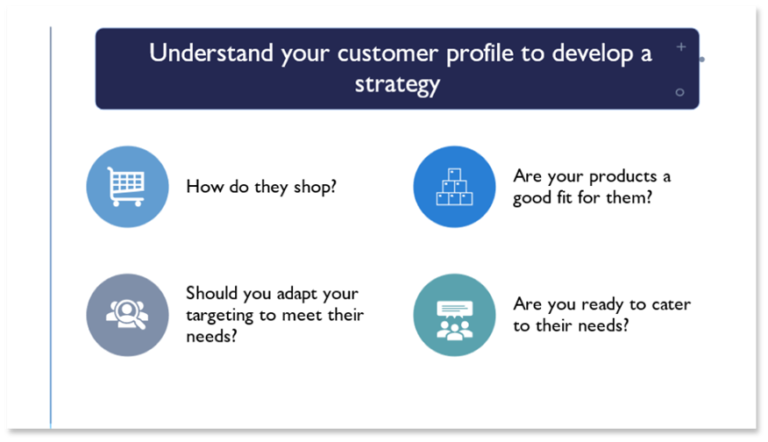 Understand your customer profile to develop a strategy

How do they shop?

Are your products a good fit for them?

Should you adapt your targeting to meet their needs?

Are you ready to cater to their needs?